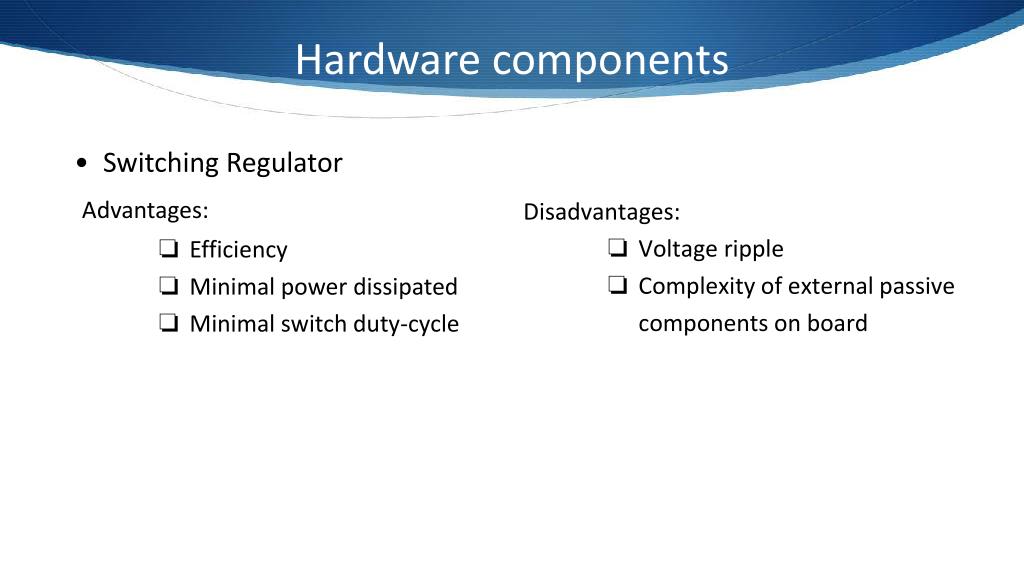 Hardware components

• Switching Regulator

Advantages:

❏ Efficiency
❏ Minimal power dissipated
❏ Minimal switch duty-cycle

Disadvantages:

❏ Voltage ripple
❏ Complexity of external passive components on board